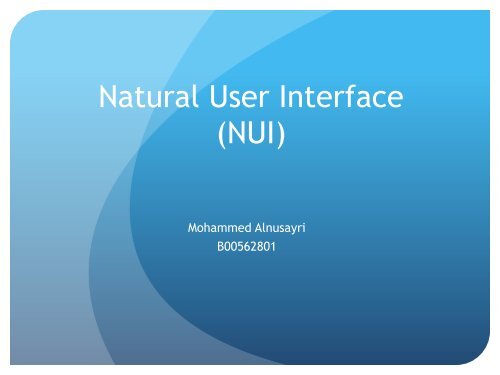 Natural User Interface (NUI)

Mohammed Alnusayri
B00562801